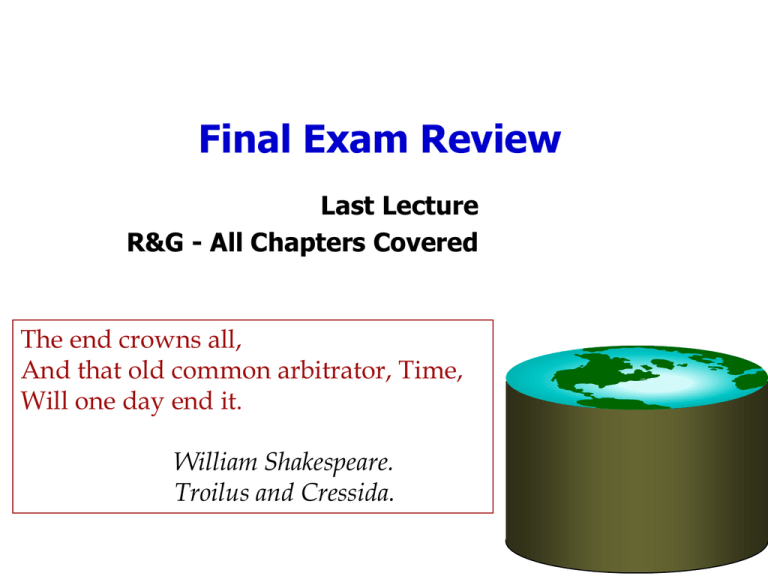 Final Exam Review

Last Lecture
R&G - All Chapters Covered

The end crowns all,
And that old common arbitrator, Time,
Will one day end it.

William Shakespeare.
Troilus and Cressida.